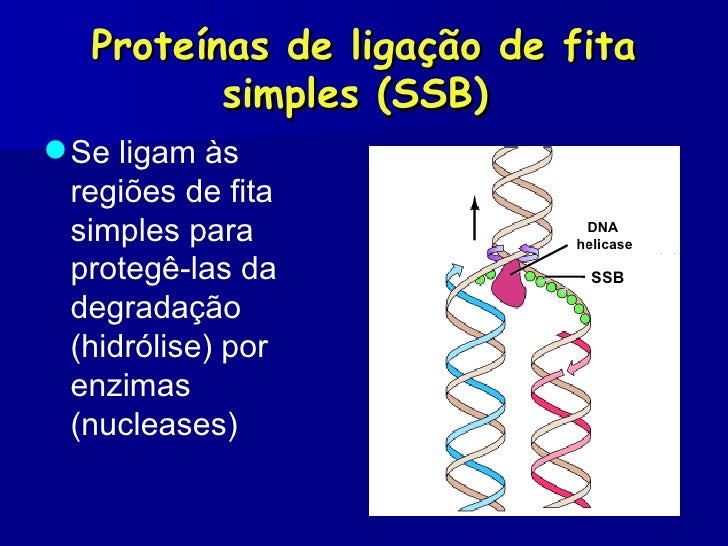 Proteínas de ligação de fita simples (SSB)

Se ligam às regiões de fita simples para protegê-las da degradação (hidrólise) por enzimas (nucleases)

DNA helicase

SSB